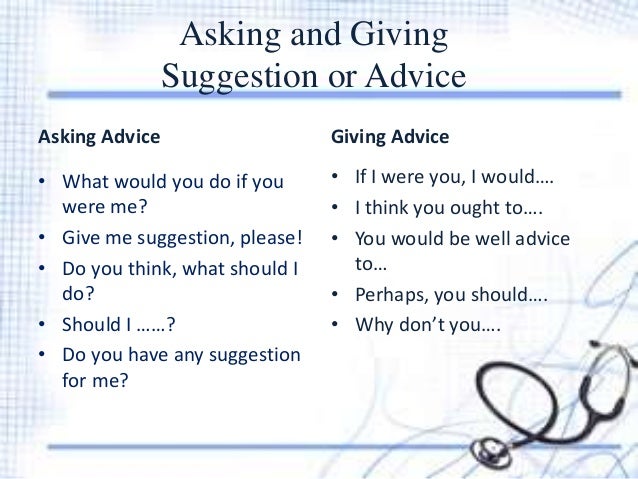 Asking and Giving Suggestion or Advice

Asking Advice

• What would you do if you were me?
• Give me suggestion, please!
• Do you think, what should I do?
• Should I ……?
• Do you have any suggestion for me?

Giving Advice

• If I were you, I would….
• I think you ought to….
• You would be well advice to…
• Perhaps, you should….
• Why don't you….